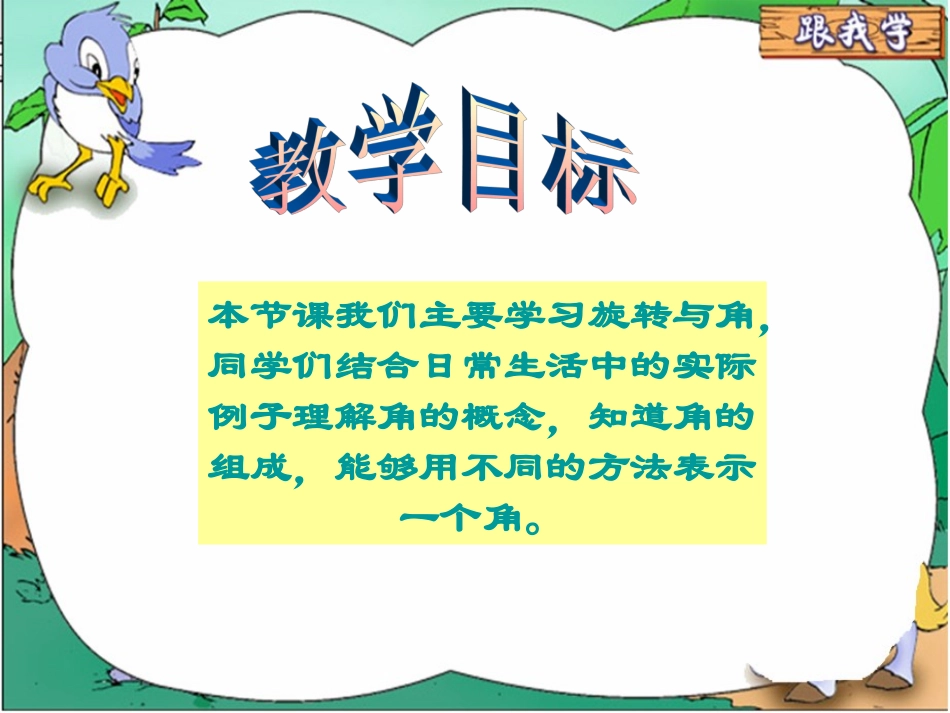 跟我学

教学目标

本节课我们主要学习旋转与角,同学们结合日常生活中的实际例子理解角的概念，知道角的组成，能够用不同的方法表示一个角。